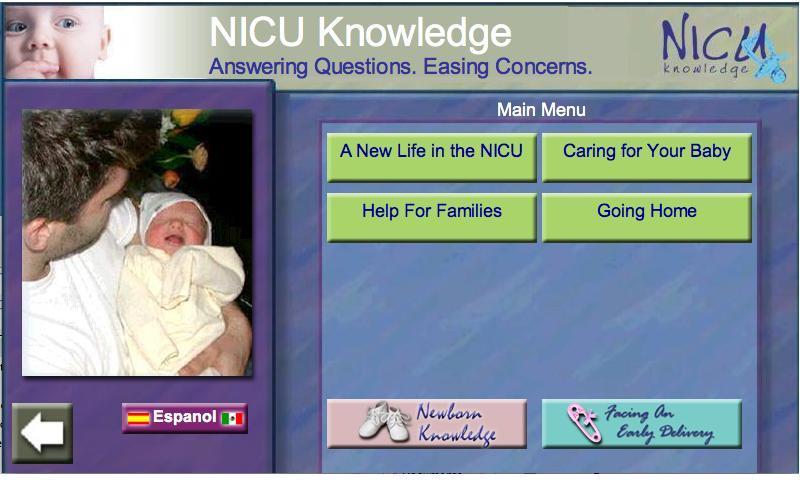 NICU Knowledge
Answering Questions. Easing Concerns.

NICU
knowledge

Main Menu

A New Life in the NICU

Caring for Your Baby

Help For Families

Going Home

Espanol

Newborn Knowledge

Facing An Early Delivery